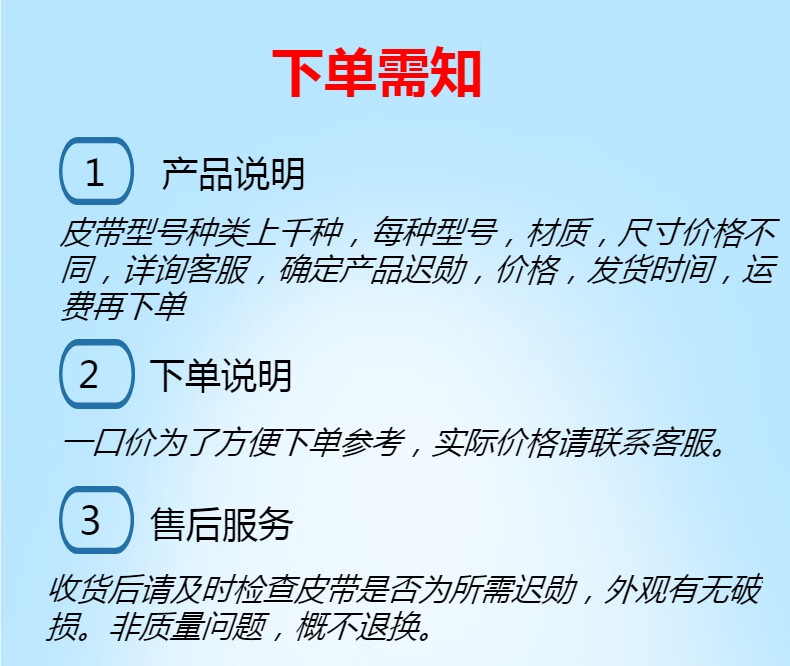 下单需知

1 产品说明

皮带型号种类上千种，每种型号，材质，尺寸价格不同，详询客服，确定产品迟勋，价格，发货时间，运费再下单

2 下单说明

一口价为了方便下单参考，实际价格请联系客服。

3 售后服务

收货后请及时检查皮带是否为所需迟勋，外观有无破损。非质量问题，概不退换。